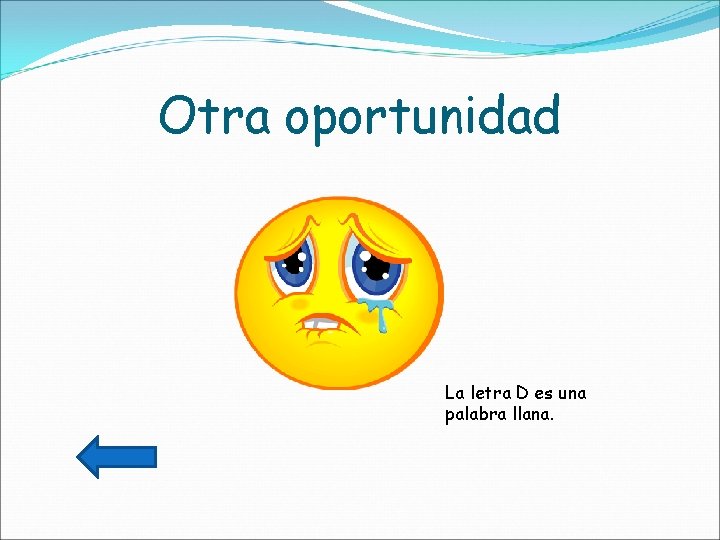 Otra oportunidad

La letra D es una palabra llana.